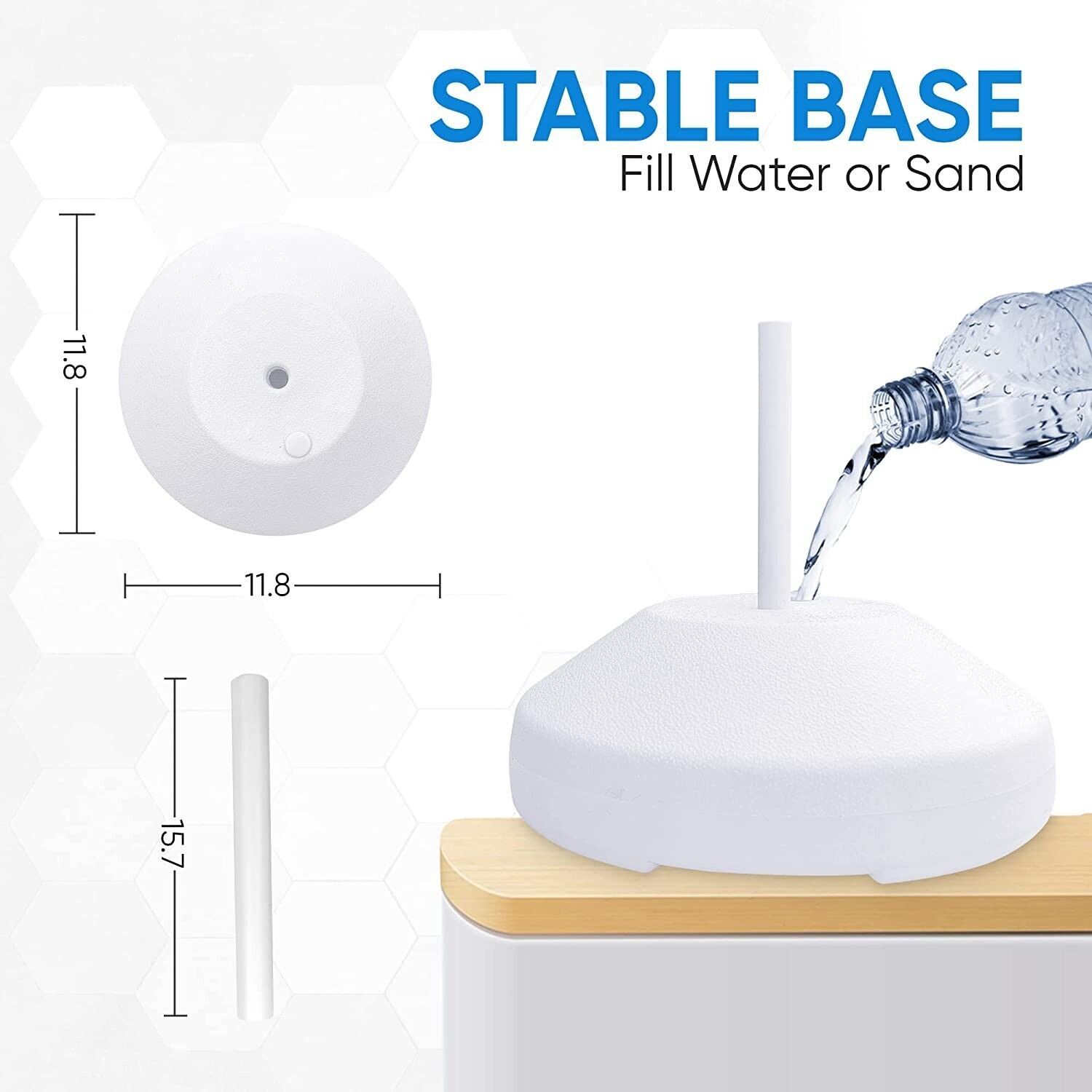 STABLE BASE
Fill Water or Sand

11.8

11.8

15.7